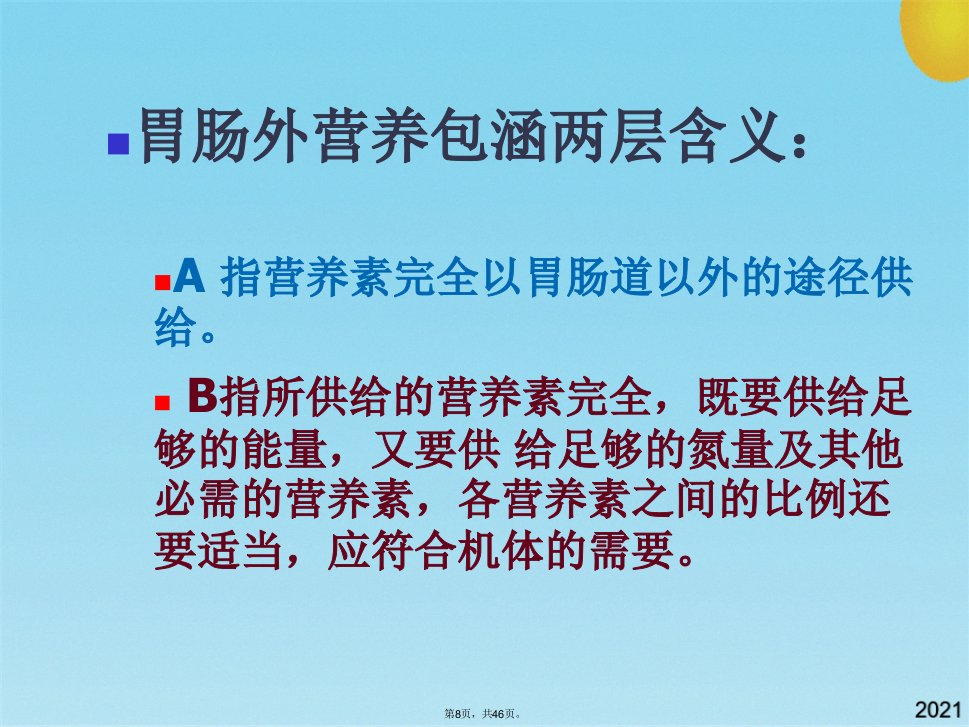 胃肠外营养包涵两层含义：

A 指营养素完全以胃肠道以外的途径供给。

B指所供给的营养素完全，既要供给足够的能量，又要供 给足够的氮量及其他必需的营养素，各营养素之间的比例还要适当，应符合机体的需要。

第8页，共46页。

2021